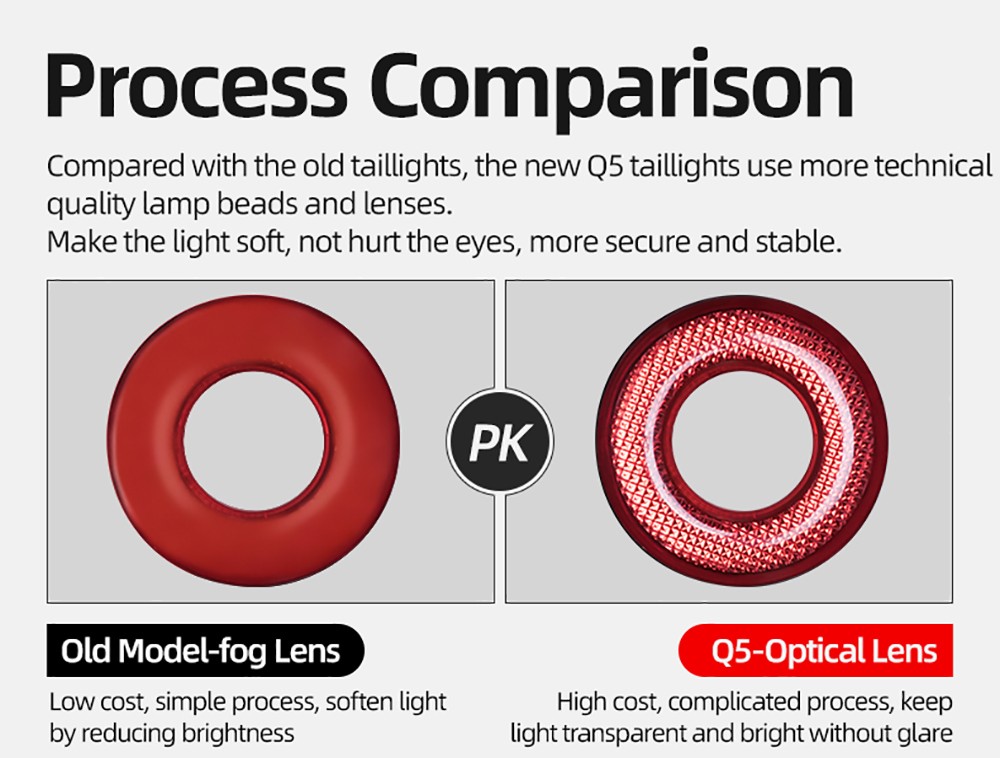 Process Comparison

Compared with the old taillights, the new Q5 taillights use more technical quality lamp beads and lenses.
Make the light soft, not hurt the eyes, more secure and stable.

PK

Old Model-fog Lens

Low cost, simple process, soften light by reducing brightness

Q5-Optical Lens

High cost, complicated process, keep light transparent and bright without glare